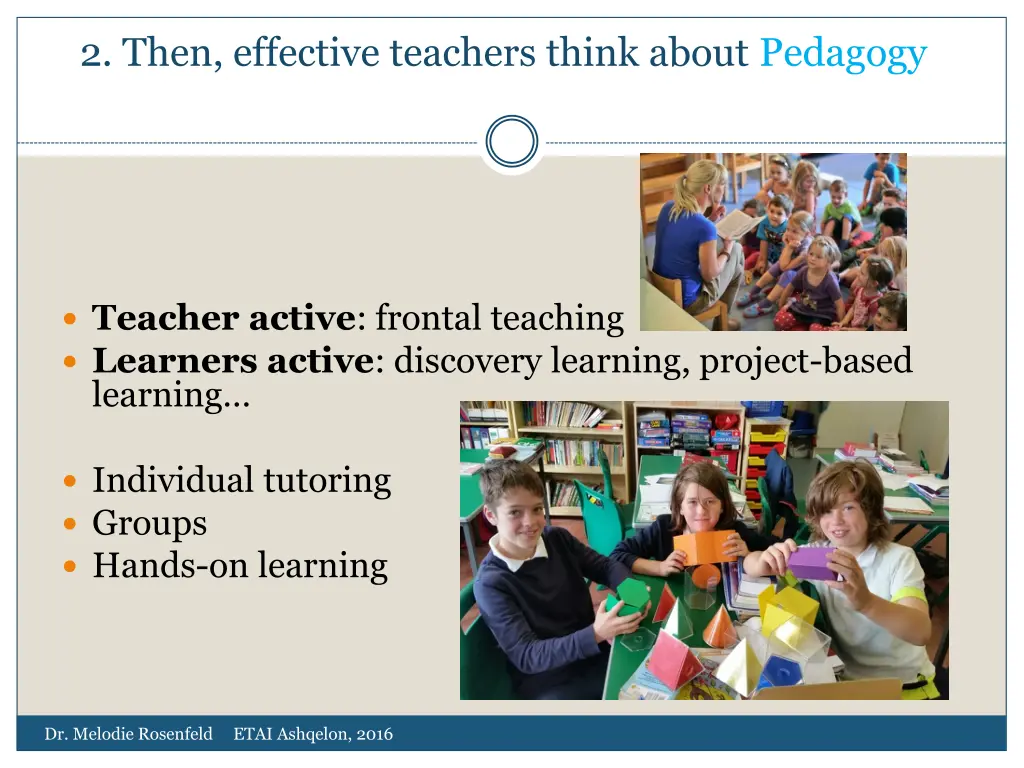 2. Then, effective teachers think about Pedagogy

Teacher active: frontal teaching
Learners active: discovery learning, project-based learning…

Individual tutoring
Groups
Hands-on learning

Dr. Melodie Rosenfeld ETAI Ashqelon, 2016